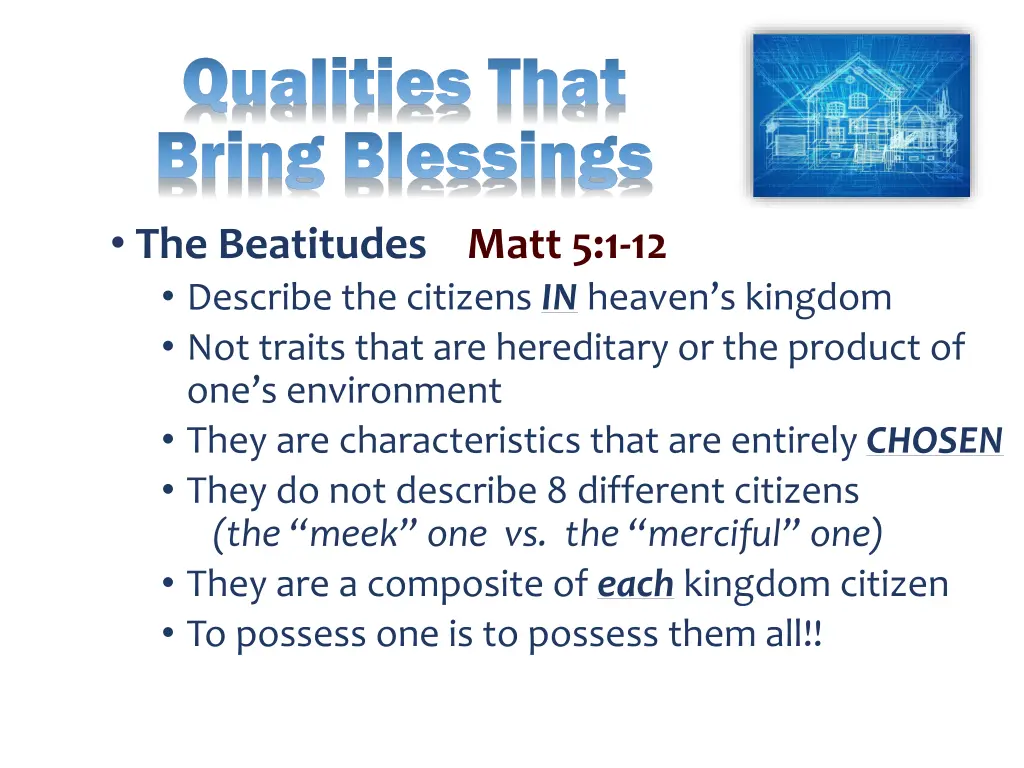 Qualities That Bring Blessings

• The Beatitudes Matt 5:1-12
• Describe the citizens IN heaven's kingdom
• Not traits that are hereditary or the product of one's environment
• They are characteristics that are entirely CHOSEN
• They do not describe 8 different citizens (the "meek" one vs. the "merciful" one)
• They are a composite of each kingdom citizen
• To possess one is to possess them all!!